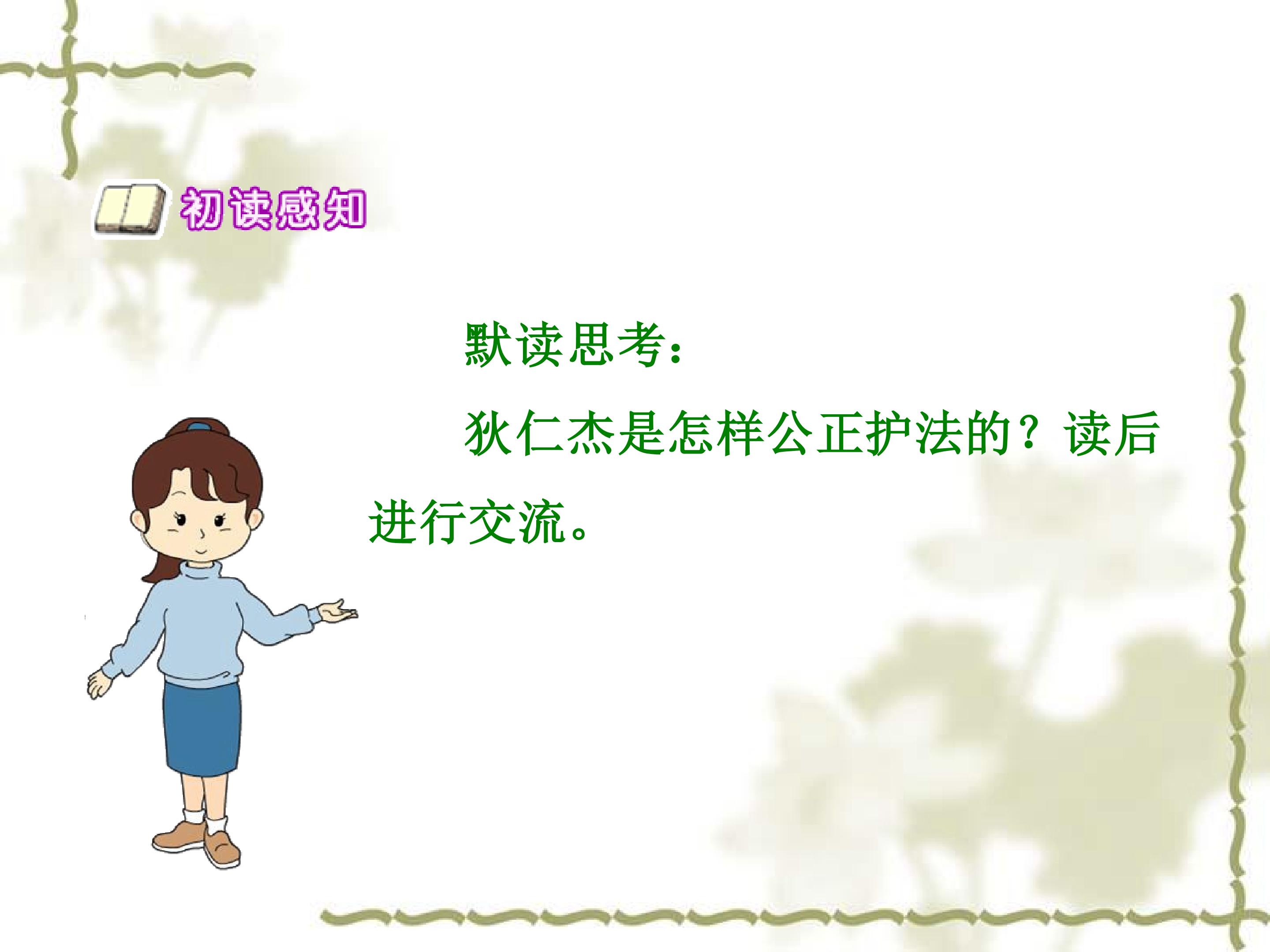 初读感知

默读思考：

狄仁杰是怎样公正护法的？读后进行交流。